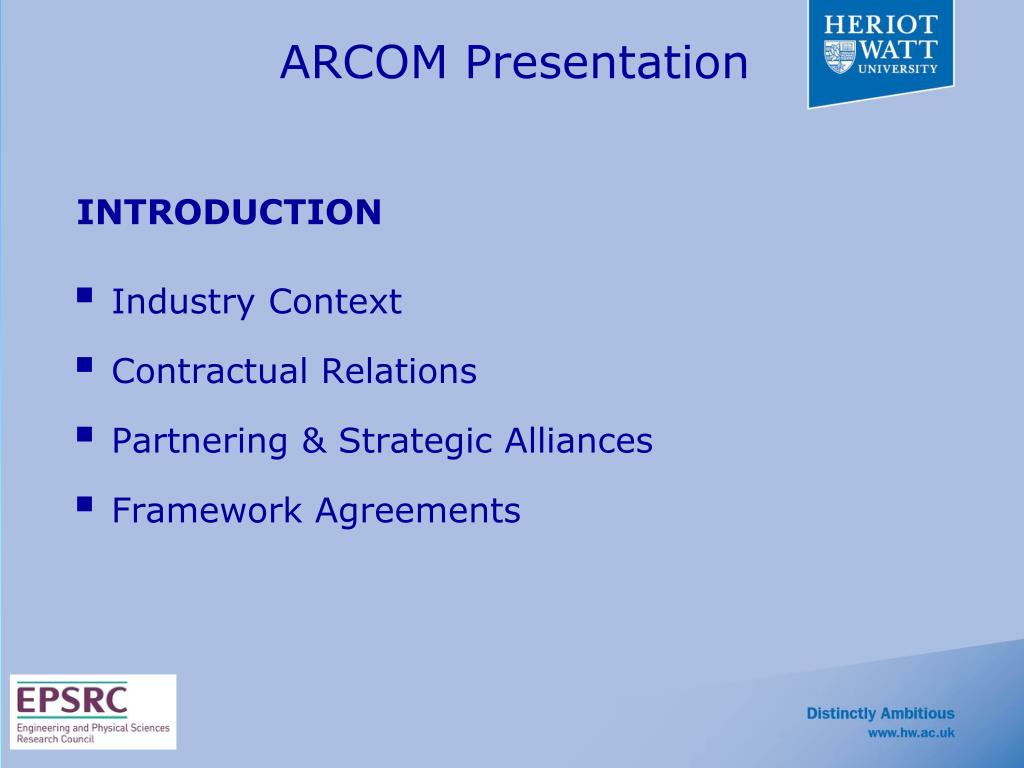 ARCOM Presentation

HERIOT WATT UNIVERSITY

INTRODUCTION

- Industry Context
- Contractual Relations
- Partnering & Strategic Alliances
- Framework Agreements

EPSRC
Engineering and Physical Sciences Research Council

Distinctly Ambitious
www.hw.ac.uk